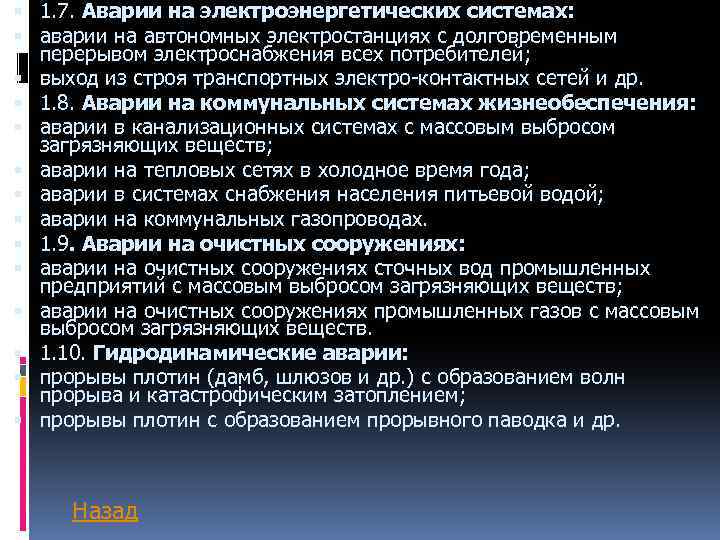 1.7. Аварии на электроэнергетических системах:
аварии на автономных электростанциях с долговременным перерывом электроснабжения всех потребителей;
выход из строя транспортных электро-контактных сетей и др.
1.8. Аварии на коммунальных системах жизнеобеспечения:
аварии в канализационных системах с массовым выбросом загрязняющих веществ;
аварии на тепловых сетях в холодное время года;
аварии в системах снабжения населения питьевой водой;
аварии на коммунальных газопроводах.
1.9. Аварии на очистных сооружениях:
аварии на очистных сооружениях сточных вод промышленных предприятий с массовым выбросом загрязняющих веществ;
аварии на очистных сооружениях промышленных газов с массовым выбросом загрязняющих веществ.
1.10. Гидродинамические аварии:
прорывы плотин (дамб, шлюзов и др.) с образованием волн прорыва и катастрофическим затоплением;
прорывы плотин с образованием прорывного паводка и др.

Назад